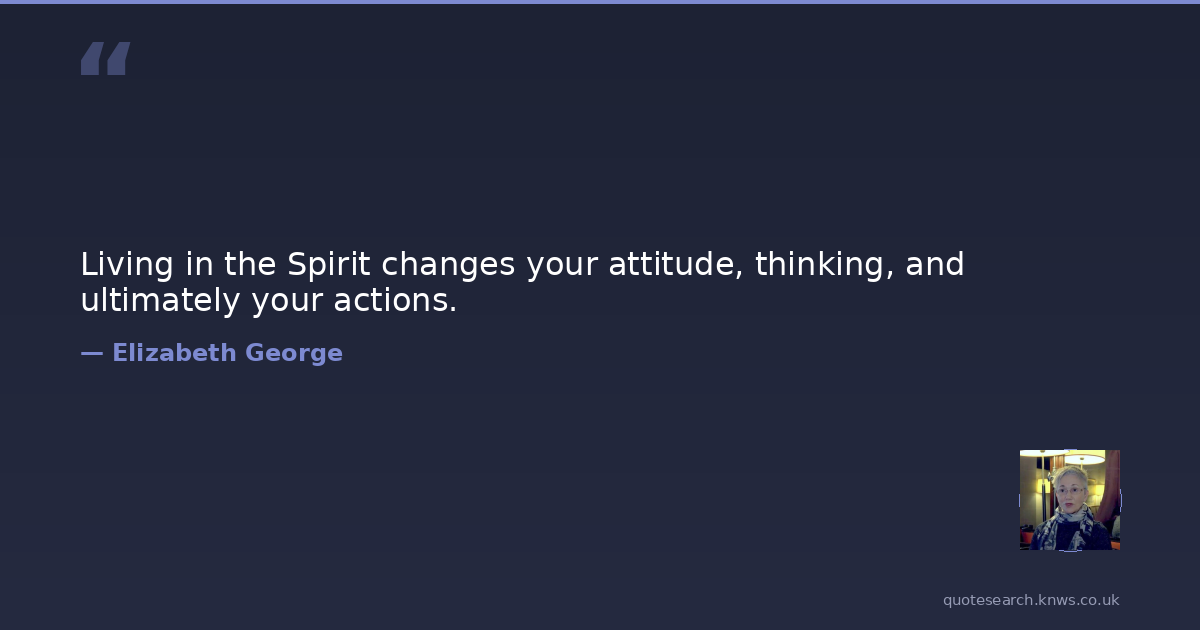 “

Living in the Spirit changes your attitude, thinking, and ultimately your actions.

— Elizabeth George

quotesearch.knws.co.uk